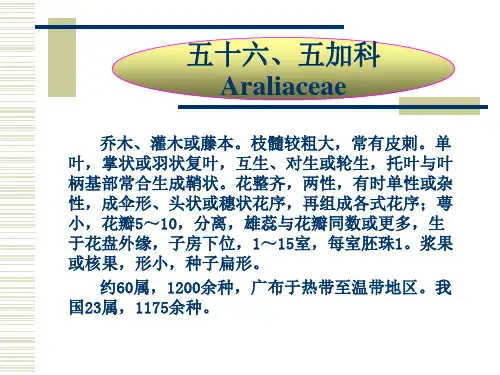 五十六、五加科
Araliaceae

乔木、灌木或藤本。枝髓较粗大，常有皮刺。单叶，掌状或羽状复叶，互生、对生或轮生，托叶与叶柄基部常合生成鞘状。花整齐，两性，有时单性或杂性，成伞形、头状或穗状花序，再组成各式花序；萼小，花瓣5～10，分离，雄蕊与花瓣同数或更多，生于花盘外缘，子房下位，1～15室，每室胚珠1。浆果或核果，形小，种子扁形。

约60属，1200余种，广布于热带至温带地区。我国23属，1175余种。